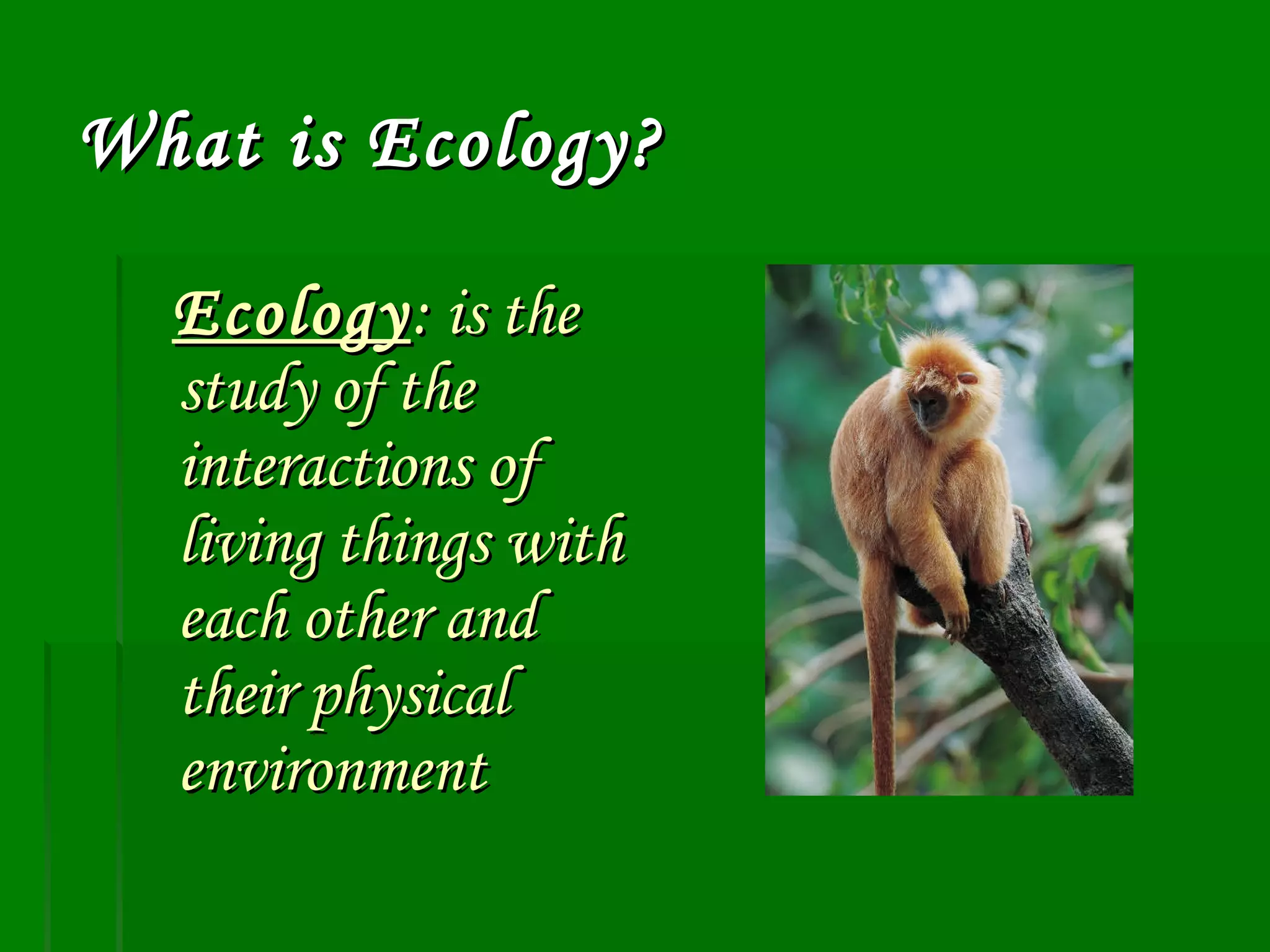 What is Ecology?

Ecology: is the study of the interactions of living things with each other and their physical environment